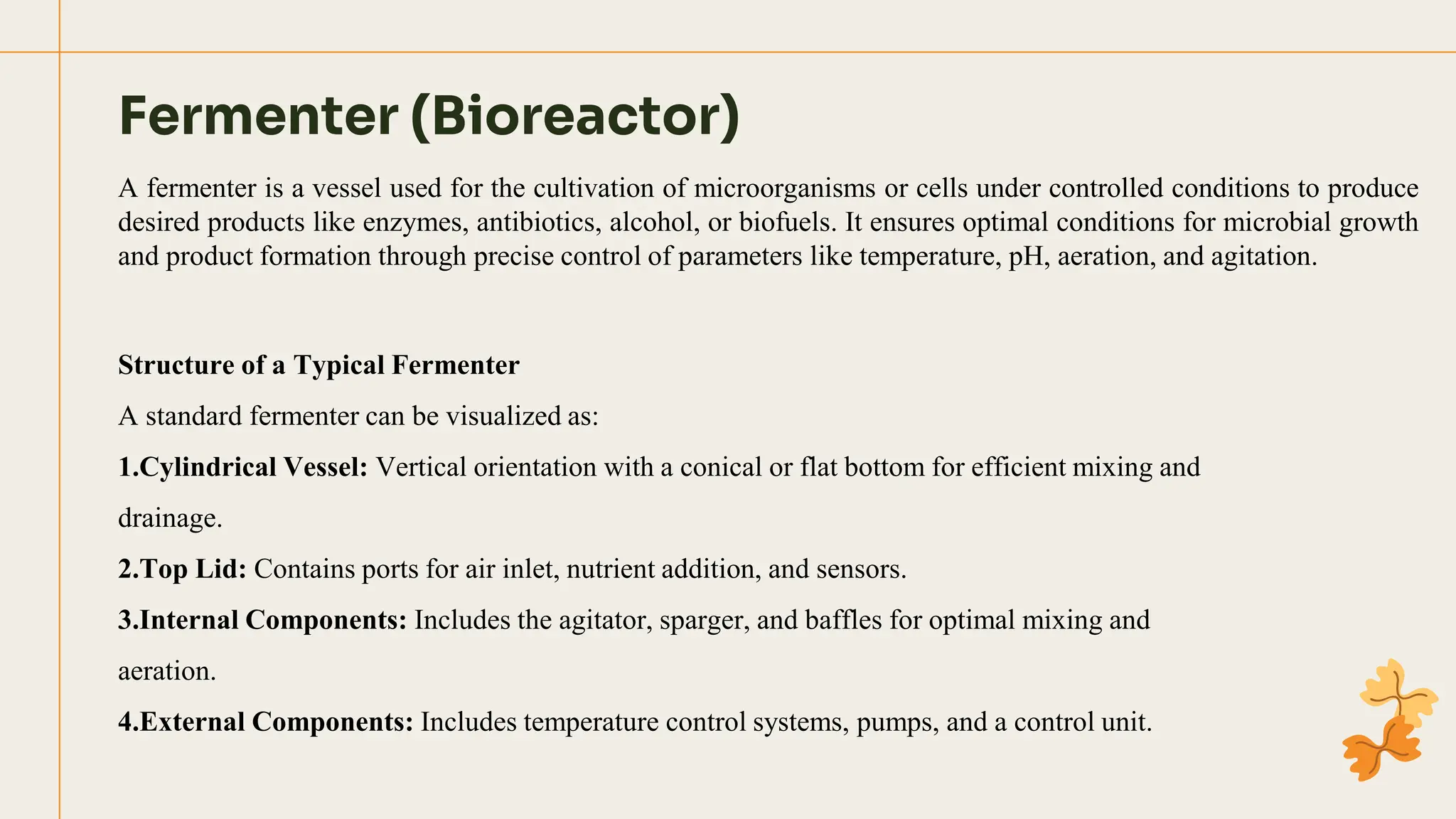 Fermenter (Bioreactor)

A fermenter is a vessel used for the cultivation of microorganisms or cells under controlled conditions to produce desired products like enzymes, antibiotics, alcohol, or biofuels. It ensures optimal conditions for microbial growth and product formation through precise control of parameters like temperature, pH, aeration, and agitation.

Structure of a Typical Fermenter

A standard fermenter can be visualized as:

1.Cylindrical Vessel: Vertical orientation with a conical or flat bottom for efficient mixing and drainage.

2.Top Lid: Contains ports for air inlet, nutrient addition, and sensors.

3.Internal Components: Includes the agitator, sparger, and baffles for optimal mixing and aeration.

4.External Components: Includes temperature control systems, pumps, and a control unit.